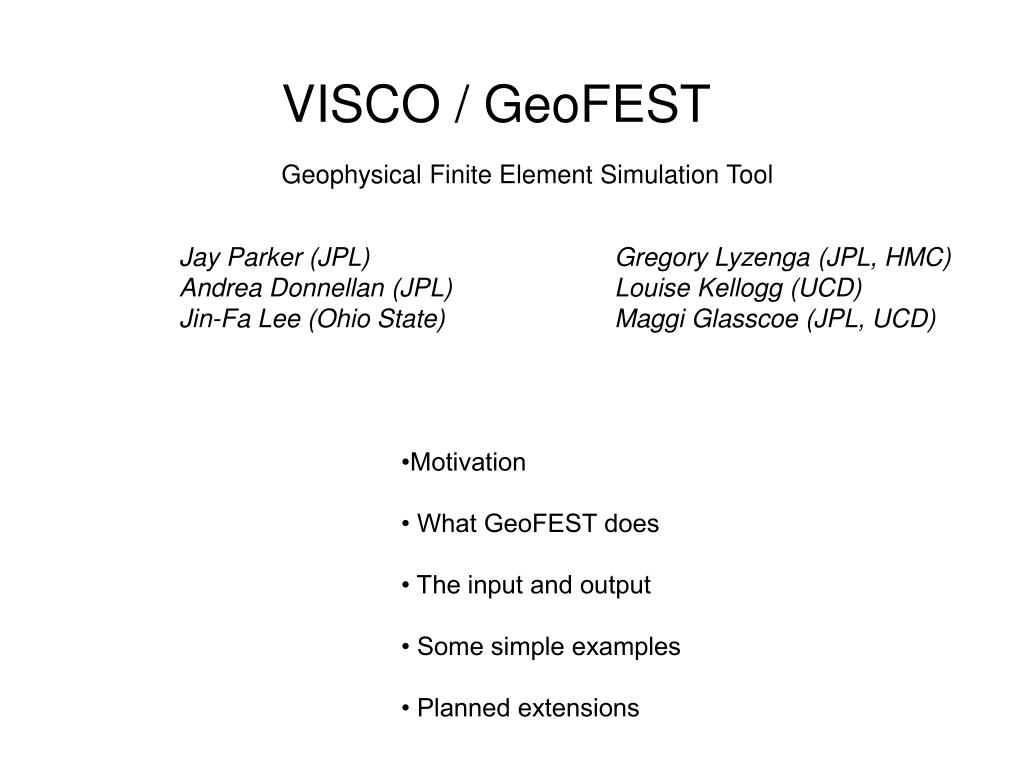 VISCO / GeoFEST

Geophysical Finite Element Simulation Tool

Jay Parker (JPL)
Andrea Donnellan (JPL)
Jin-Fa Lee (Ohio State)

Gregory Lyzenga (JPL, HMC)
Louise Kellogg (UCD)
Maggi Glasscoe (JPL, UCD)

•Motivation

• What GeoFEST does

• The input and output

• Some simple examples

• Planned extensions